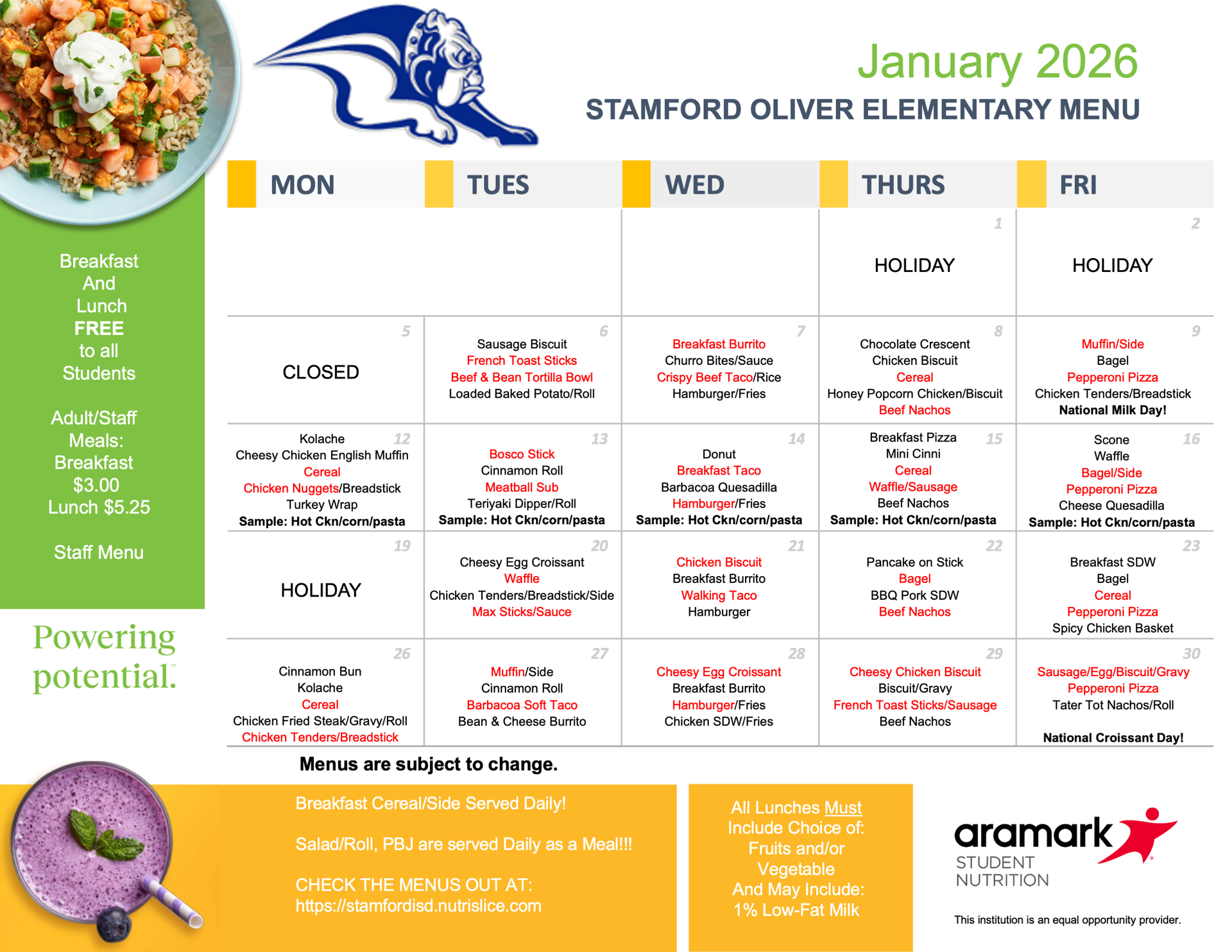 January 2026

STAMFORD OLIVER ELEMENTARY MENU

Breakfast And Lunch FREE to all Students

Adult/Staff Meals: Breakfast $3.00 Lunch $5.25

Staff Menu

Powering potential.

| MON | TUES | WED | THURS | FRI |
|---|---|---|---|---|
| | | | 1 HOLIDAY | 2 HOLIDAY |
| 5 CLOSED | 6 Sausage Biscuit French Toast Sticks Beef & Bean Tortilla Bowl Loaded Baked Potato/Roll | 7 Breakfast Burrito Churro Bites/Sauce Crispy Beef Taco/Rice Hamburger/Fries | 8 Chocolate Crescent Chicken Biscuit Cereal Honey Popcorn Chicken/Biscuit Beef Nachos | 9 Muffin/Side Bagel Pepperoni Pizza Chicken Tenders/Breadstick National Milk Day! |
| 12 Kolache Cheesy Chicken English Muffin Cereal Chicken Nuggets/Breadstick Turkey Wrap Sample: Hot Ckn/corn/pasta | 13 Bosco Stick Cinnamon Roll Meatball Sub Teriyaki Dipper/Roll Sample: Hot Ckn/corn/pasta | 14 Donut Breakfast Taco Barbacoa Quesadilla Hamburger/Fries Sample: Hot Ckn/corn/pasta | 15 Breakfast Pizza Mini Cinni Cereal Waffle/Sausage Beef Nachos Sample: Hot Ckn/corn/pasta | 16 Scone Waffle Bagel/Side Pepperoni Pizza Cheese Quesadilla Sample: Hot Ckn/corn/pasta |
| 19 HOLIDAY | 20 Cheesy Egg Croissant Waffle Chicken Tenders/Breadstick/Side Max Sticks/Sauce | 21 Chicken Biscuit Breakfast Burrito Walking Taco Hamburger | 22 Pancake on Stick Bagel BBQ Pork SDW Beef Nachos | 23 Breakfast SDW Bagel Cereal Pepperoni Pizza Spicy Chicken Basket |
| 26 Cinnamon Bun Kolache Cereal Chicken Fried Steak/Gravy/Roll Chicken Tenders/Breadstick | 27 Muffin/Side Cinnamon Roll Barbacoa Soft Taco Bean & Cheese Burrito | 28 Cheesy Egg Croissant Breakfast Burrito Hamburger/Fries Chicken SDW/Fries | 29 Cheesy Chicken Biscuit Biscuit/Gravy French Toast Sticks/Sausage Beef Nachos | 30 Sausage/Egg/Biscuit/Gravy Pepperoni Pizza Tater Tot Nachos/Roll National Croissant Day! |

Menus are subject to change.

Breakfast Cereal/Side Served Daily!

Salad/Roll, PBJ are served Daily as a Meal!!!

CHECK THE MENUS OUT AT: https://stamfordisd.nutrislice.com

All Lunches Must Include Choice of: Fruits and/or Vegetable And May Include: 1% Low-Fat Milk

aramark STUDENT NUTRITION

This institution is an equal opportunity provider.